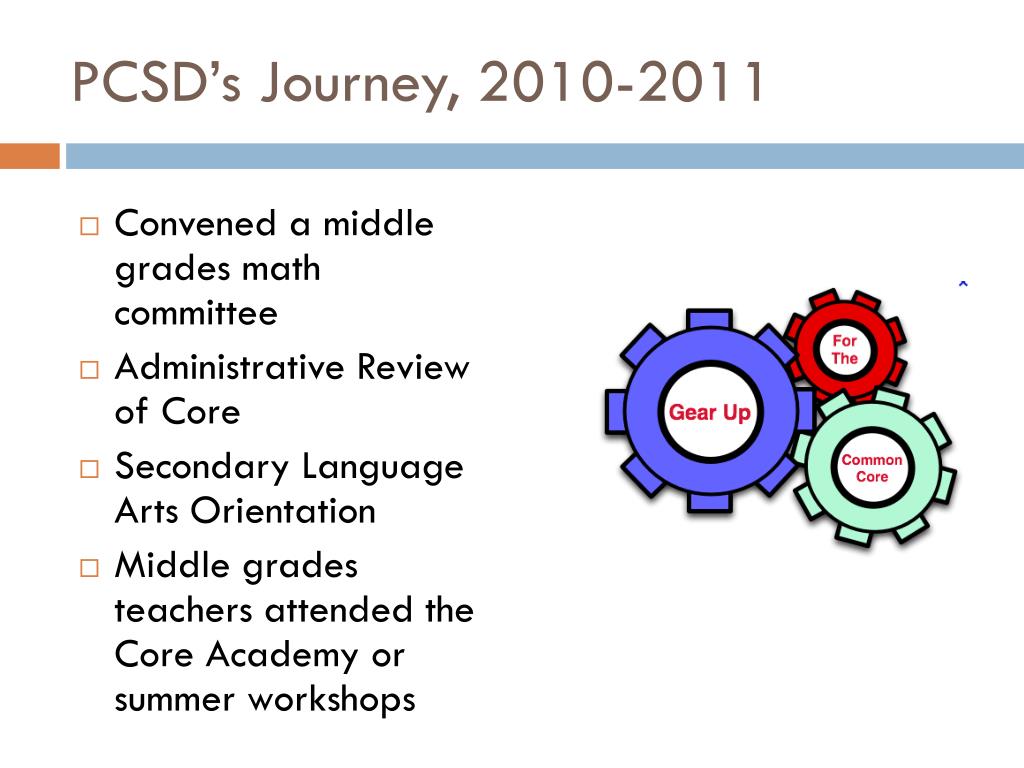 PCSD's Journey, 2010-2011

□ Convened a middle grades math committee
□ Administrative Review of Core
□ Secondary Language Arts Orientation
□ Middle grades teachers attended the Core Academy or summer workshops

Gear Up
For The
Common Core